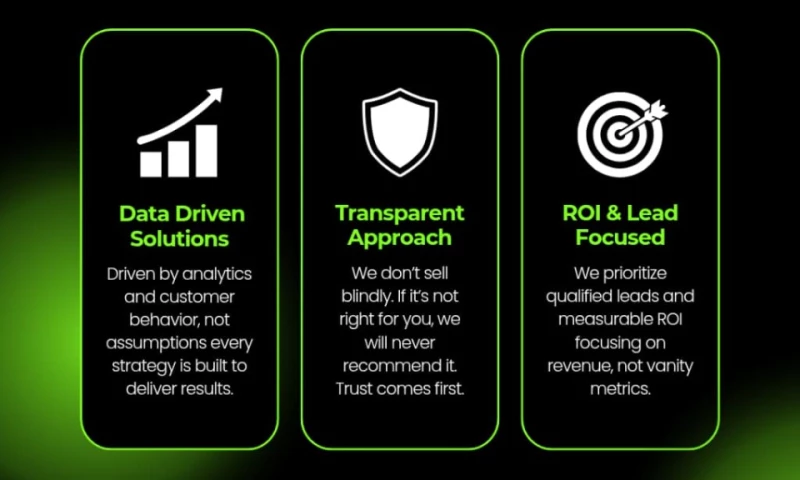 Data Driven Solutions

Driven by analytics and customer behavior, not assumptions every strategy is built to deliver results.

Transparent Approach

We don't sell blindly. If it's not right for you, we will never recommend it. Trust comes first.

ROI & Lead Focused

We prioritize qualified leads and measurable ROI focusing on revenue, not vanity metrics.